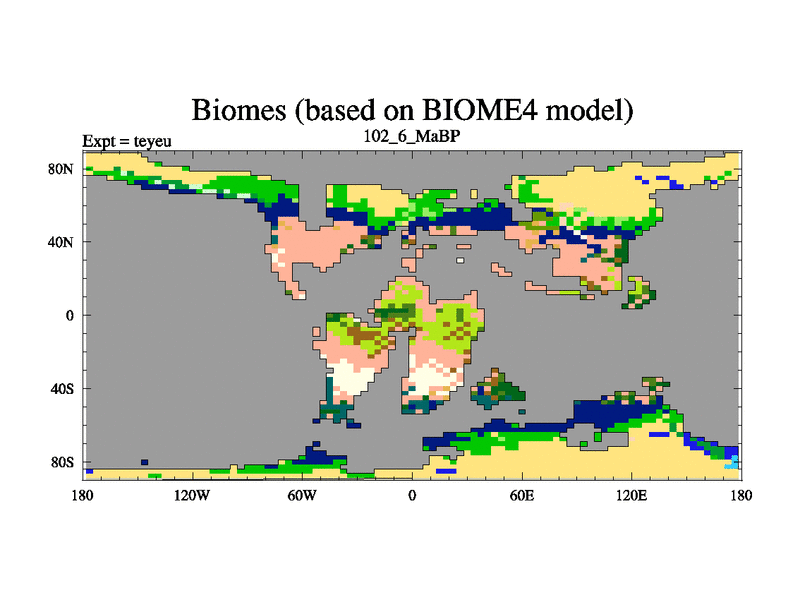 Biomes (based on BIOME4 model)

Expt = teyeu

102_6_MaBP

80N
40N
0
40S
80S

180 120W 60W 0 60E 120E 180